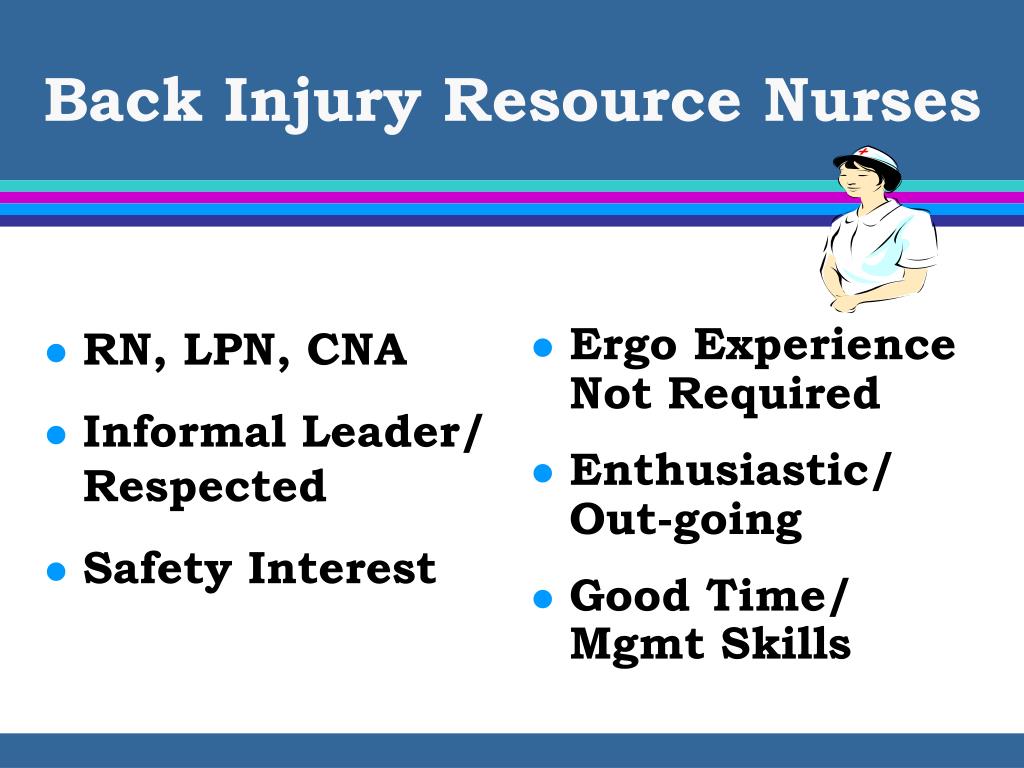 Back Injury Resource Nurses

- RN, LPN, CNA
- Informal Leader/ Respected
- Safety Interest

- Ergo Experience Not Required
- Enthusiastic/ Out-going
- Good Time/ Mgmt Skills